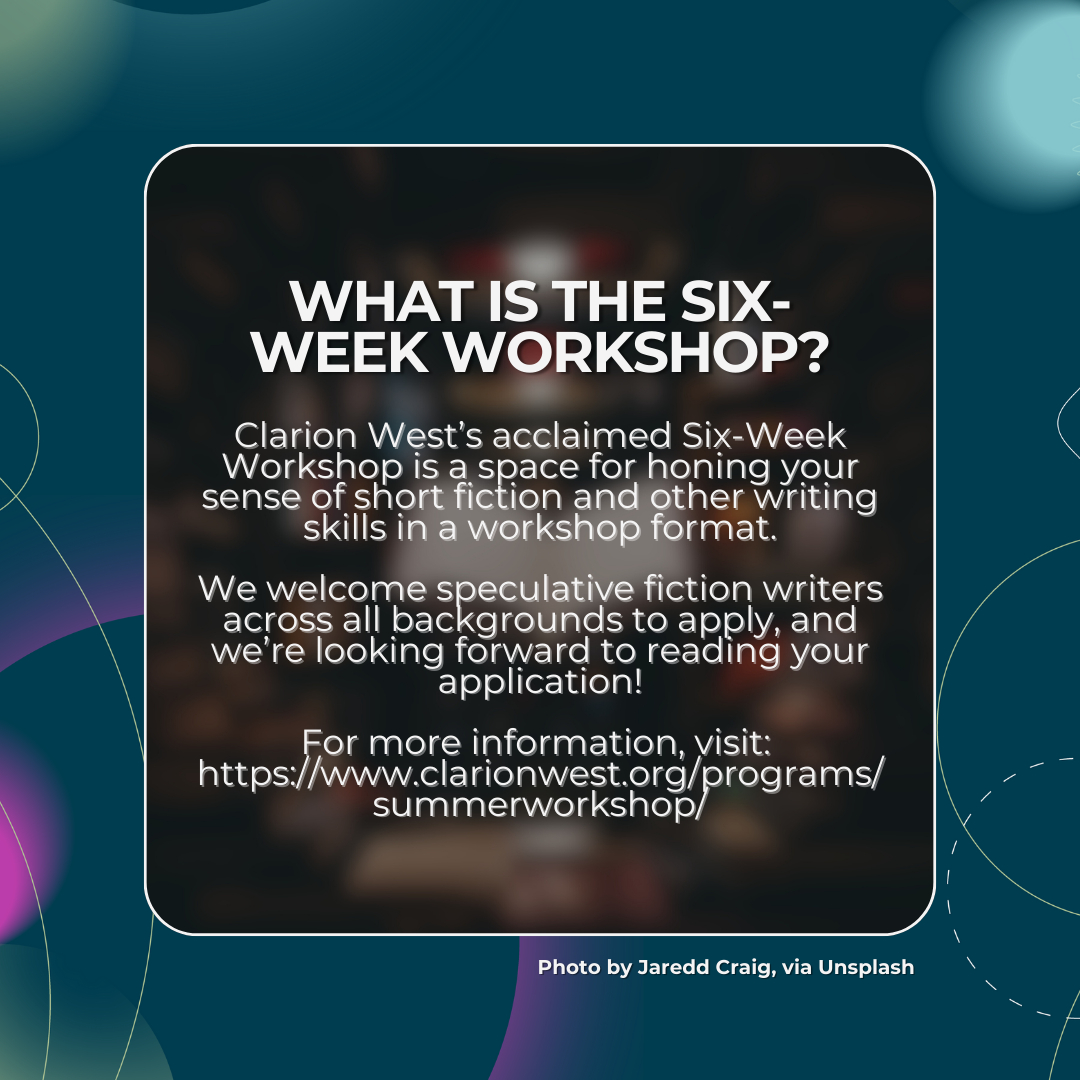 WHAT IS THE SIX-WEEK WORKSHOP?

Clarion West's acclaimed Six-Week Workshop is a space for honing your sense of short fiction and other writing skills in a workshop format.

We welcome speculative fiction writers across all backgrounds to apply, and we're looking forward to reading your application!

For more information, visit: https://www.clarionwest.org/programs/summerworkshop/

Photo by Jaredd Craig, via Unsplash